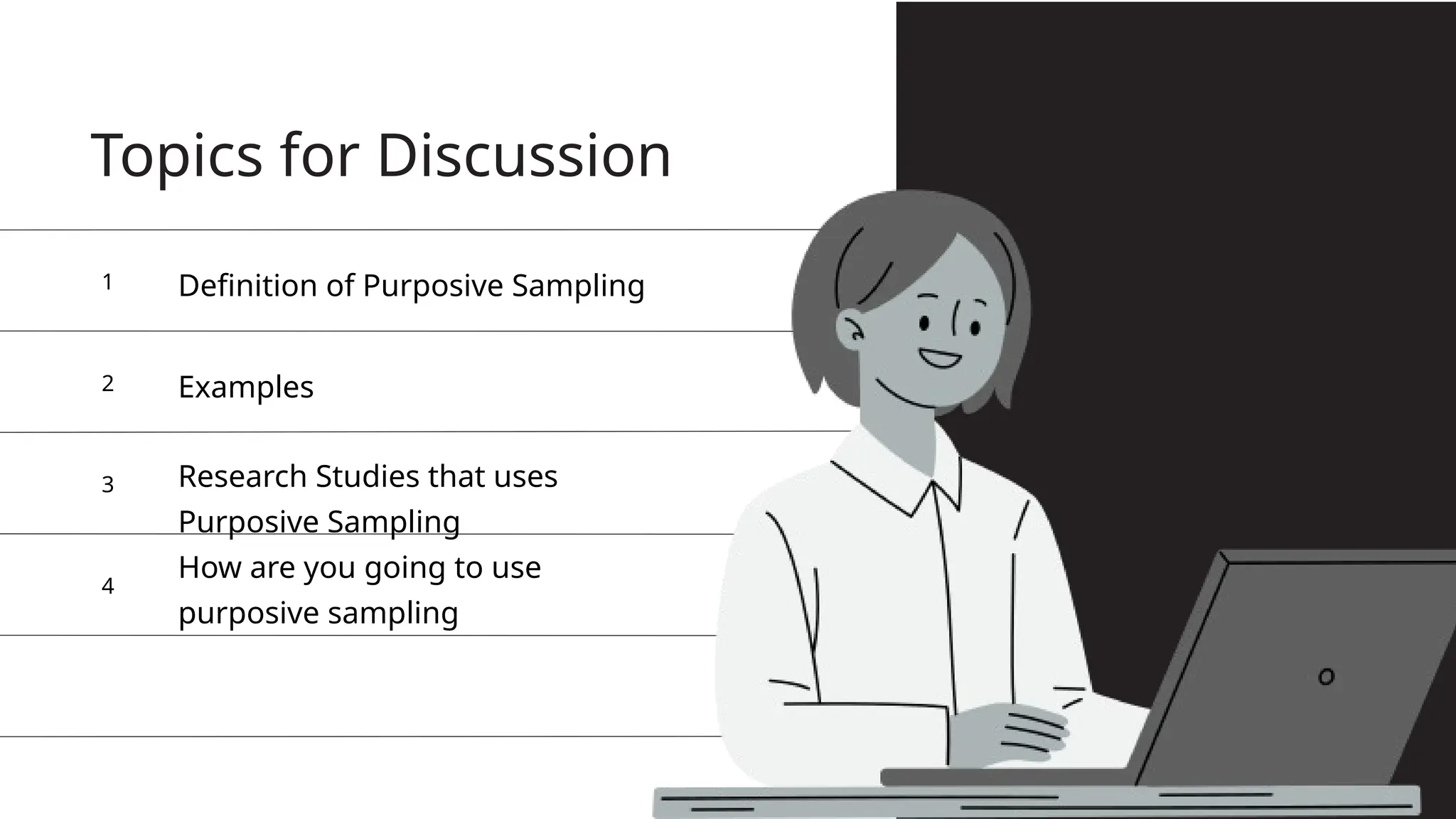 Topics for Discussion

1 Definition of Purposive Sampling

2 Examples

3 Research Studies that uses Purposive Sampling

4 How are you going to use purposive sampling